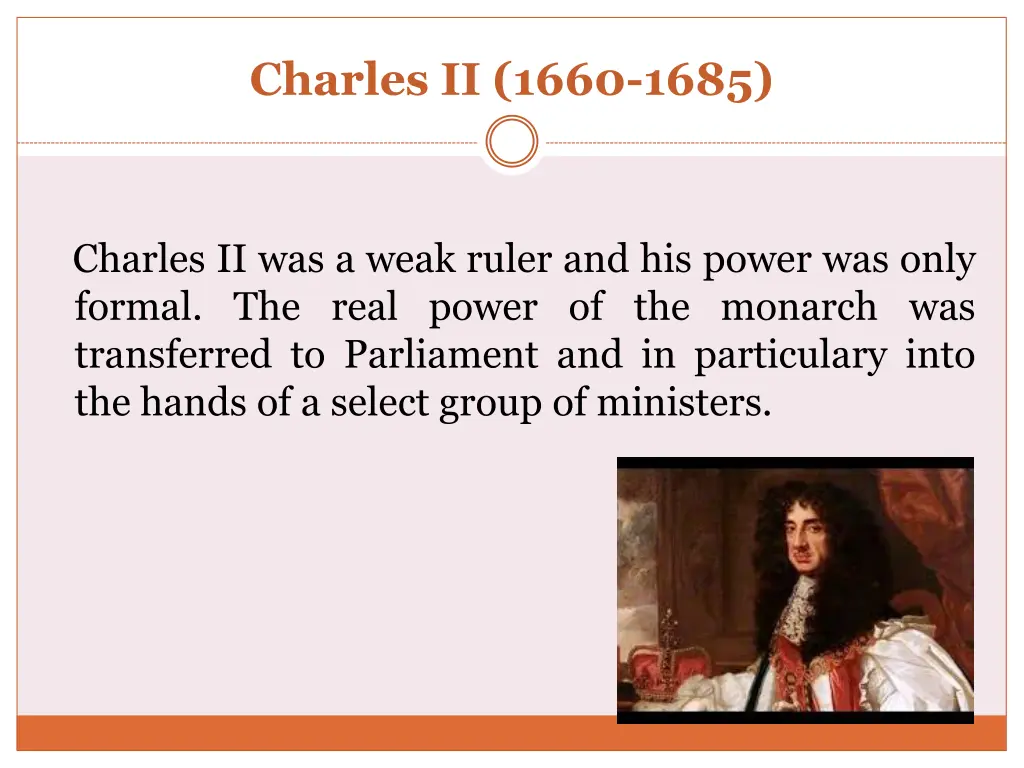 Charles II (1660-1685)

Charles II was a weak ruler and his power was only formal. The real power of the monarch was transferred to Parliament and in particulary into the hands of a select group of ministers.